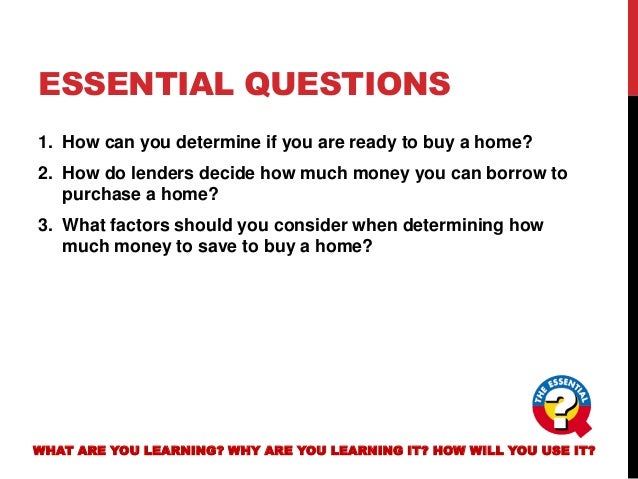 ESSENTIAL QUESTIONS

1. How can you determine if you are ready to buy a home?

2. How do lenders decide how much money you can borrow to purchase a home?

3. What factors should you consider when determining how much money to save to buy a home?

THE ESSENTIAL

?

WHAT ARE YOU LEARNING? WHY ARE YOU LEARNING IT? HOW WILL YOU USE IT?